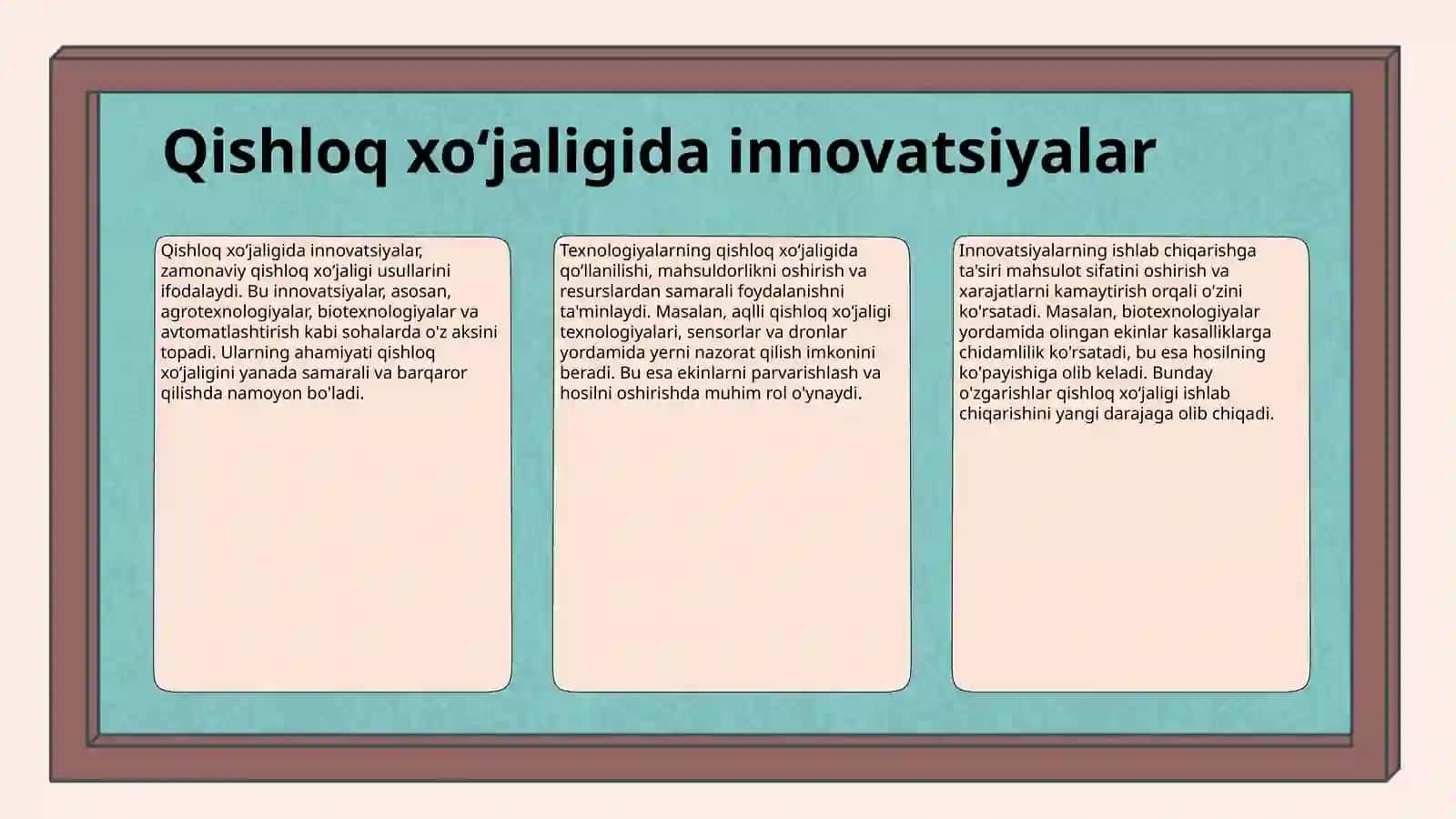 Qishloq xo‘jaligida innovatsiyalar

Qishloq xo‘jaligida innovatsiyalar, zamonaviy qishloq xo‘jaligi usullarini ifodalaydi. Bu innovatsiyalar, asosan, agrotexnologiyalar, biotexnologiyalar va avtomatlashtirish kabi sohalarda o'z aksini topadi. Ularning ahamiyati qishloq xo‘jaligini yanada samarali va barqaror qilishda namoyon bo'ladi.

Texnologiyalarning qishloq xo‘jaligida qo‘llanilishi, mahsuldorlikni oshirish va resurslardan samarali foydalanishni ta'minlaydi. Masalan, aqlli qishloq xo‘jaligi texnologiyalari, sensorlar va dronlar yordamida yerni nazorat qilish imkonini beradi. Bu esa ekinlarni parvarishlash va hosilni oshirishda muhim rol o'ynaydi.

Innovatsiyalarning ishlab chiqarishga ta'siri mahsulot sifatini oshirish va xarajatlarni kamaytirish orqali o'zini ko'rsatadi. Masalan, biotexnologiyalar yordamida olingan ekinlar kasalliklarga chidamlilik ko'rsatadi, bu esa hosilning ko'payishiga olib keladi. Bunday o'zgarishlar qishloq xo‘jaligi ishlab chiqarishini yangi darajaga olib chiqadi.